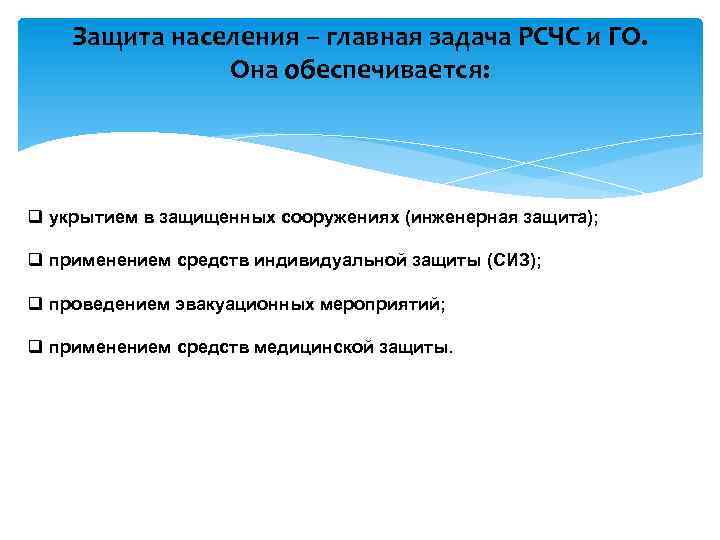 Защита населения – главная задача РСЧС и ГО. Она обеспечивается:

❑ укрытием в защищенных сооружениях (инженерная защита);

❑ применением средств индивидуальной защиты (СИЗ);

❑ проведением эвакуационных мероприятий;

❑ применением средств медицинской защиты.